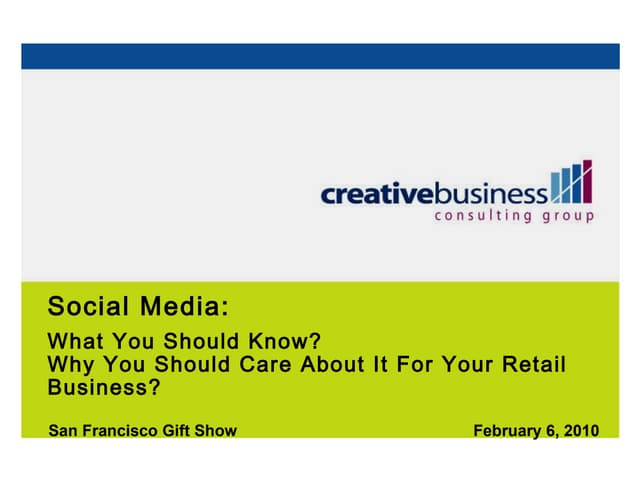 creativebusiness
consulting group

Social Media:

What You Should Know?
Why You Should Care About It For Your Retail Business?

San Francisco Gift Show

February 6, 2010